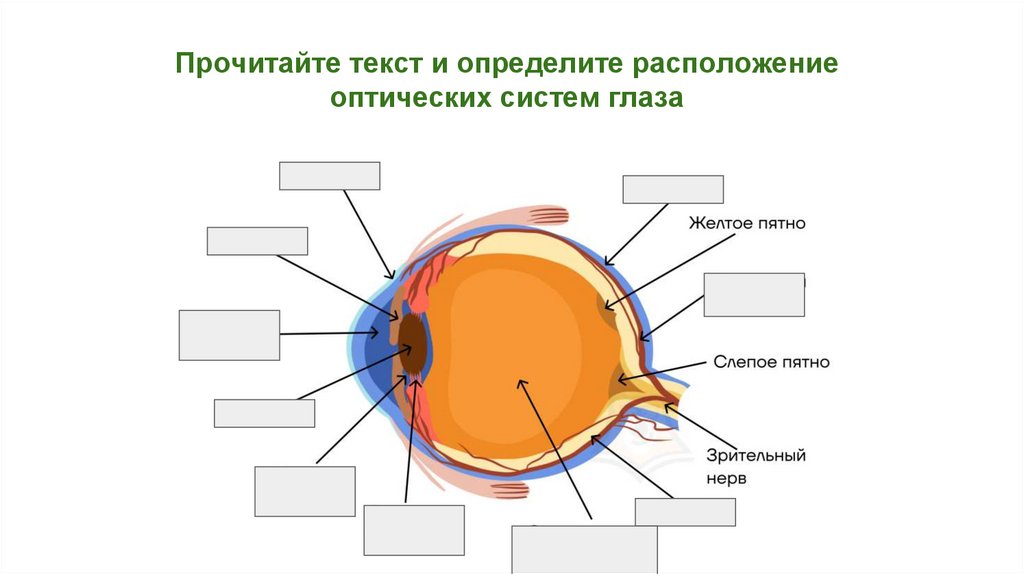 Прочитайте текст и определите расположение оптических систем глаза

Желтое пятно

Слепое пятно

Зрительный нерв